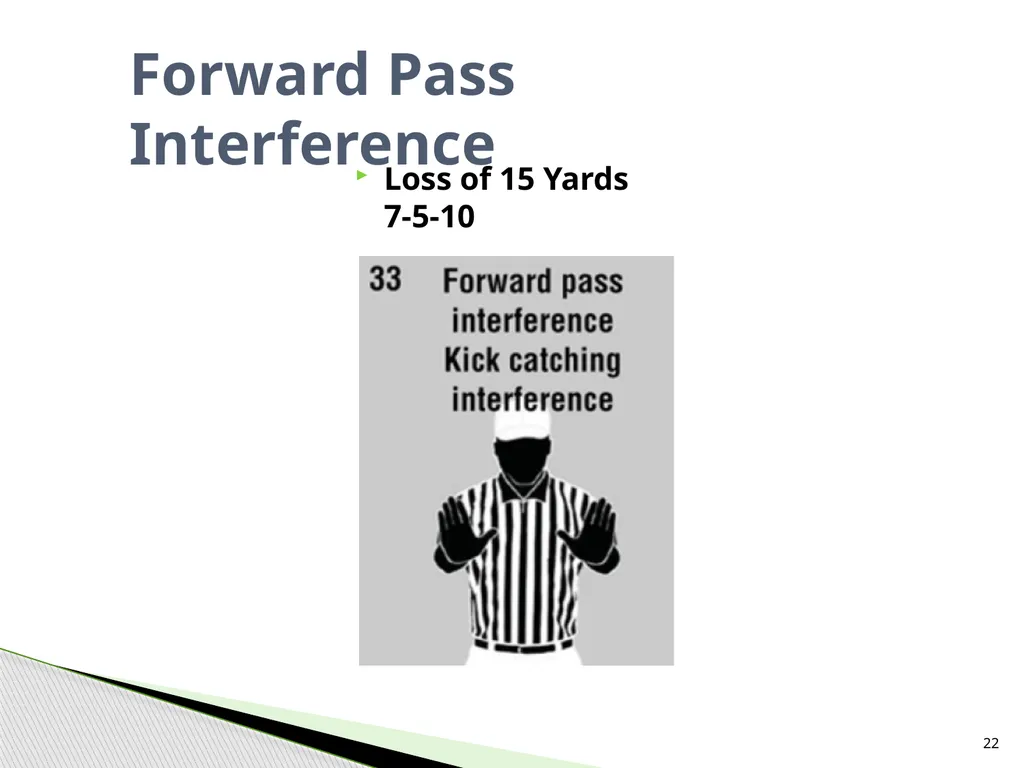 Forward Pass Interference

Loss of 15 Yards 7-5-10

33 Forward pass interference Kick catching interference

22